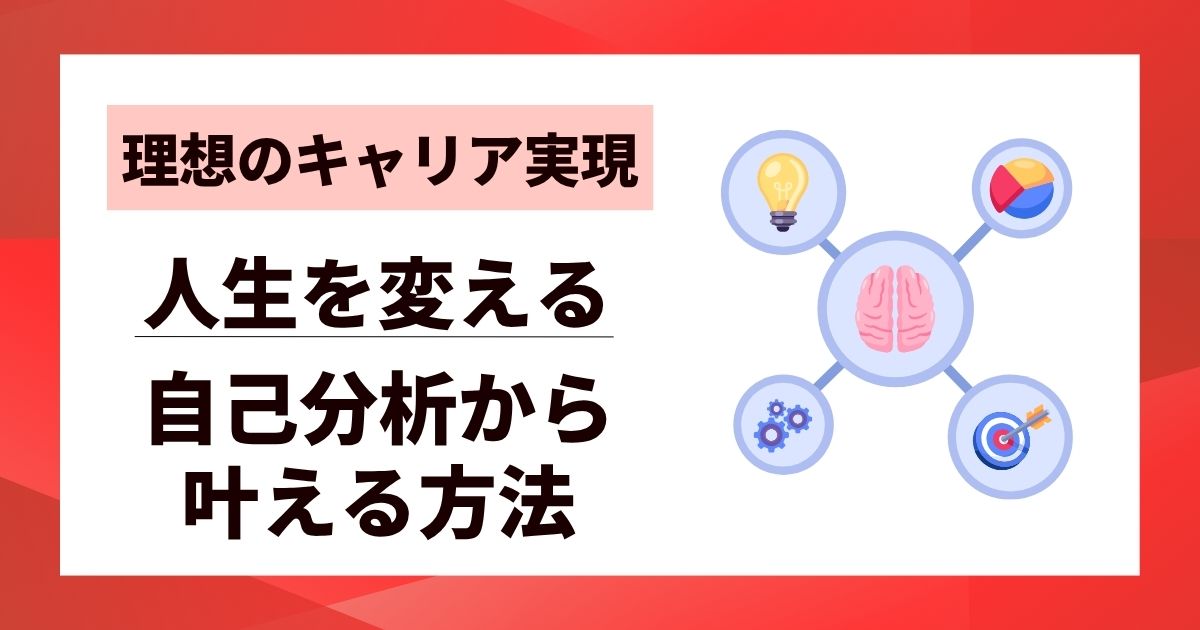 理想のキャリア実現

人生を変える

自己分析から叶える方法